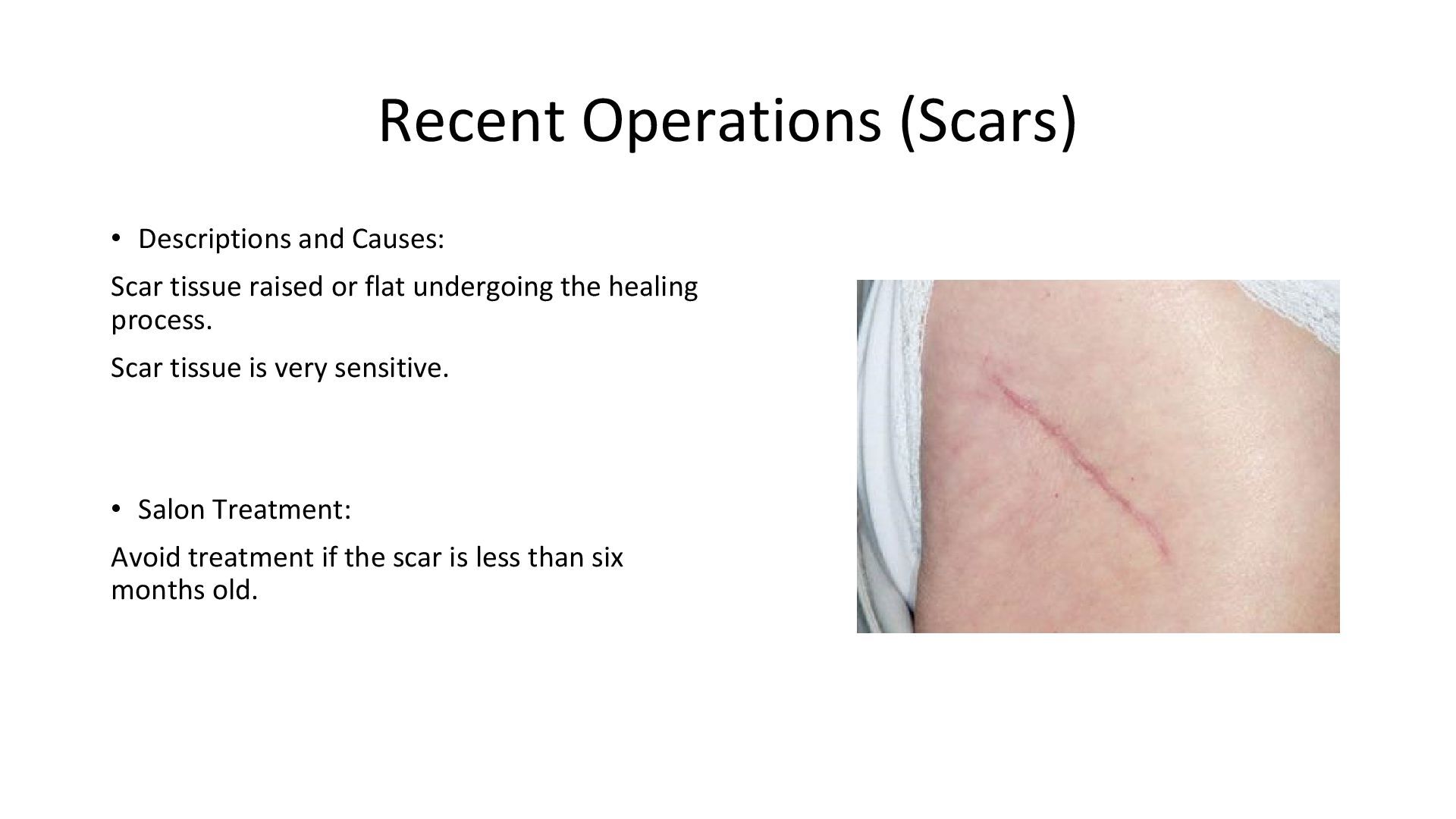 Recent Operations (Scars)

• Descriptions and Causes:

Scar tissue raised or flat undergoing the healing process.

Scar tissue is very sensitive.

• Salon Treatment:

Avoid treatment if the scar is less than six months old.